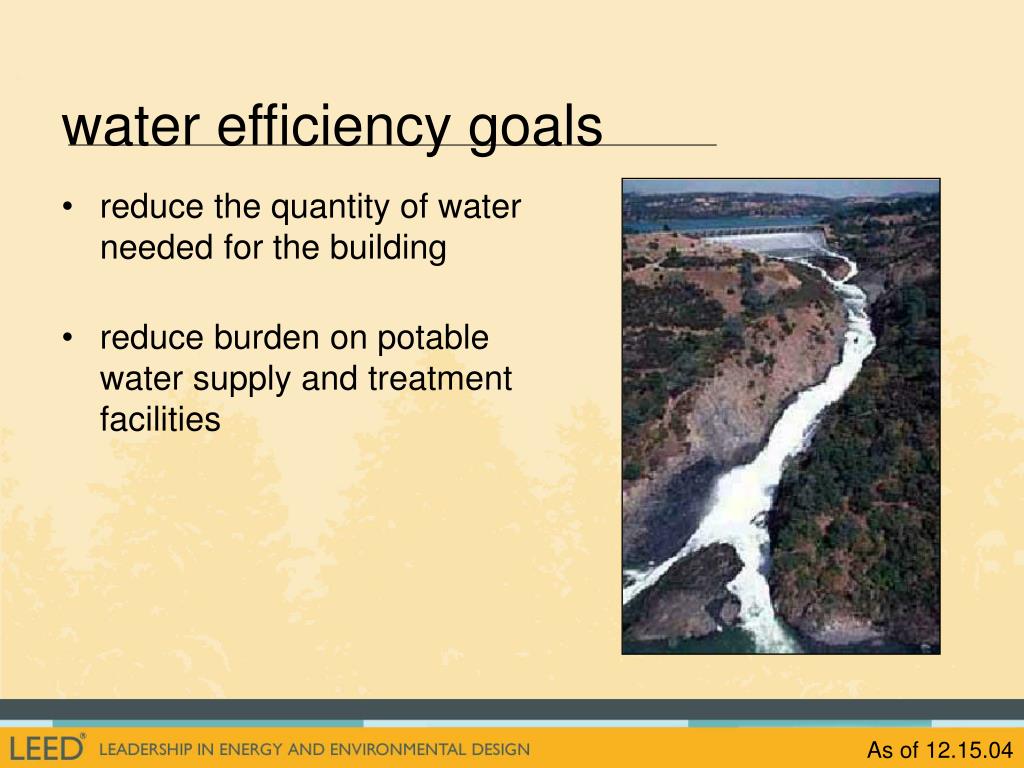 water efficiency goals

• reduce the quantity of water needed for the building

• reduce burden on potable water supply and treatment facilities

LEED® LEADERSHIP IN ENERGY AND ENVIRONMENTAL DESIGN

As of 12.15.04